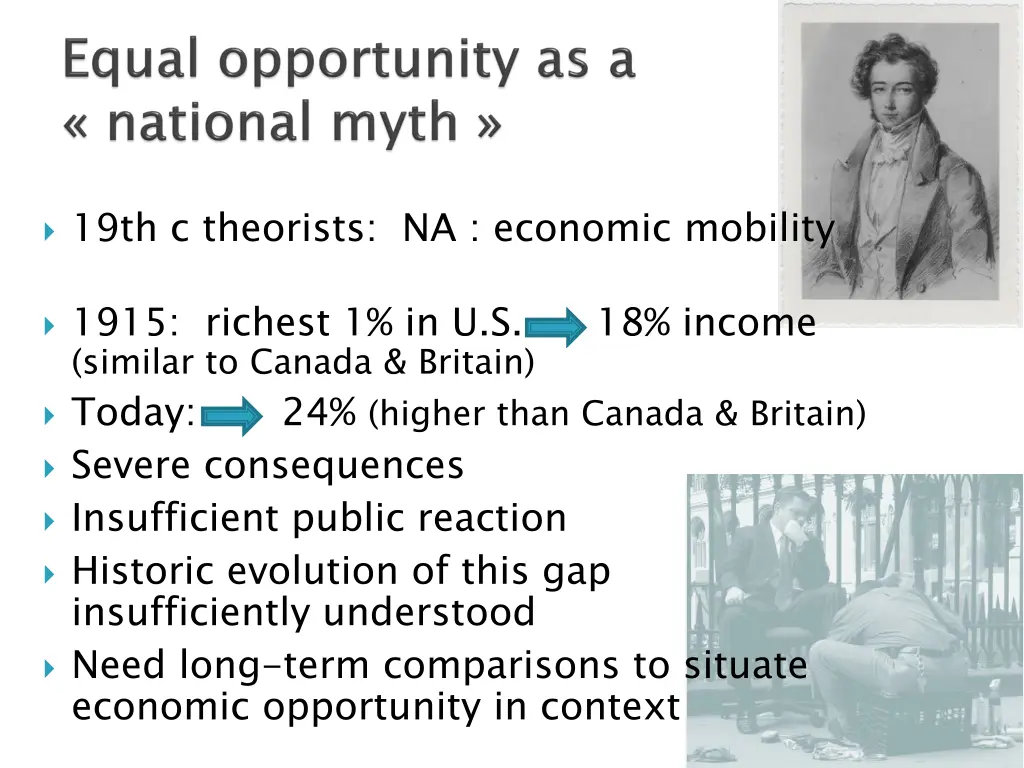 Equal opportunity as a « national myth »

19th c theorists: NA : economic mobility

1915: richest 1% in U.S. 18% income (similar to Canada & Britain)

Today: 24% (higher than Canada & Britain)

Severe consequences

Insufficient public reaction

Historic evolution of this gap insufficiently understood

Need long-term comparisons to situate economic opportunity in context